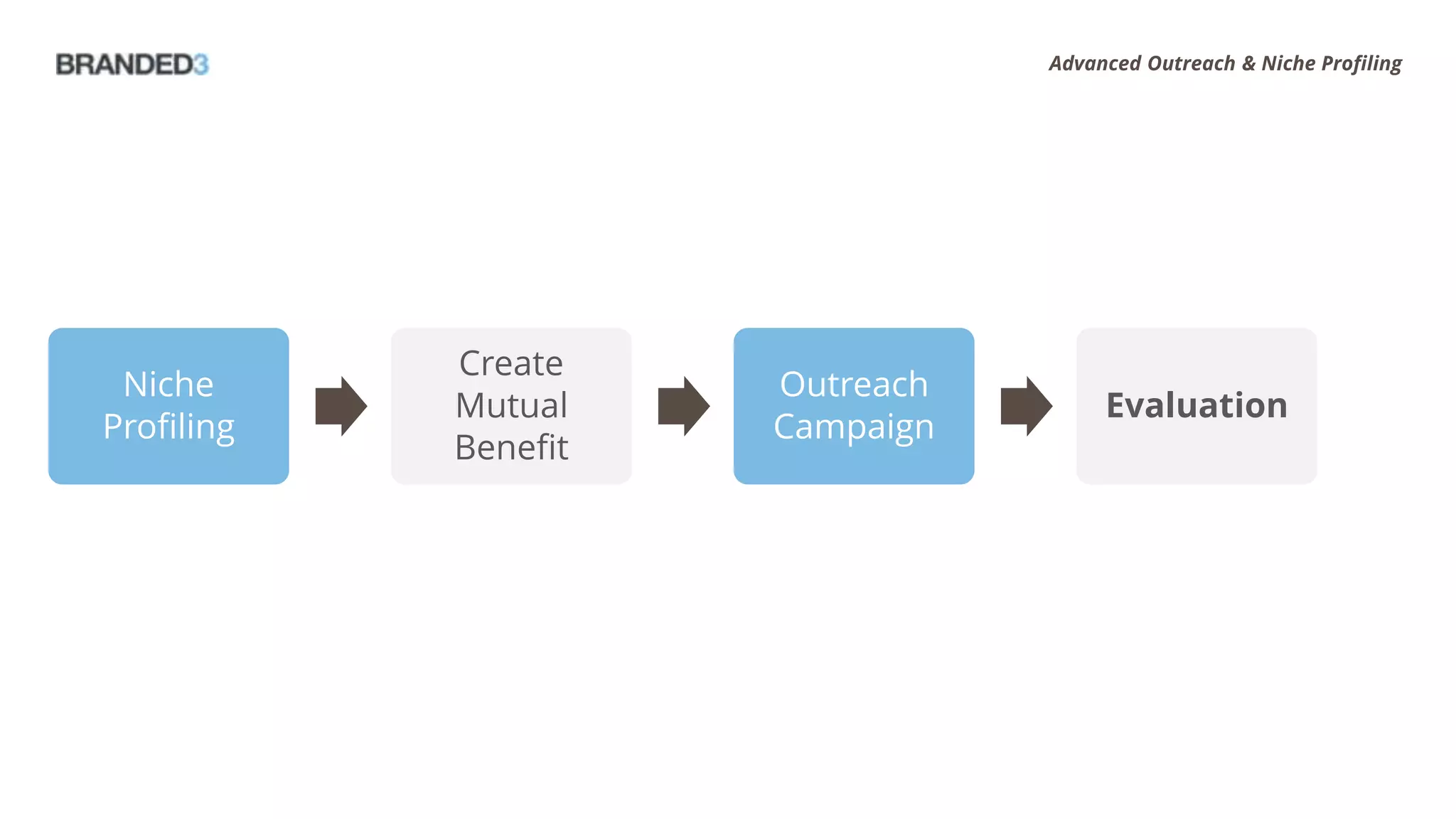 BRANDED3

Advanced Outreach & Niche Profiling

Niche Profiling

Create Mutual Benefit

Outreach Campaign

Evaluation